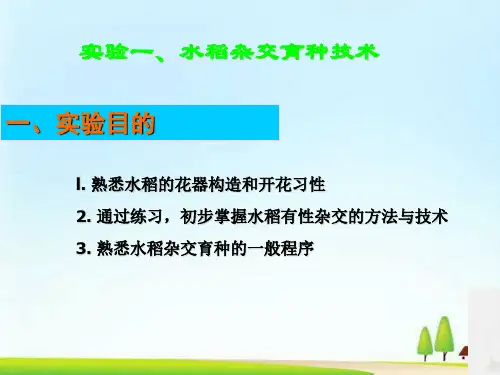 实验一、水稻杂交育种技术

一、实验目的

l. 熟悉水稻的花器构造和开花习性

2. 通过练习，初步掌握水稻有性杂交的方法与技术

3. 熟悉水稻杂交育种的一般程序